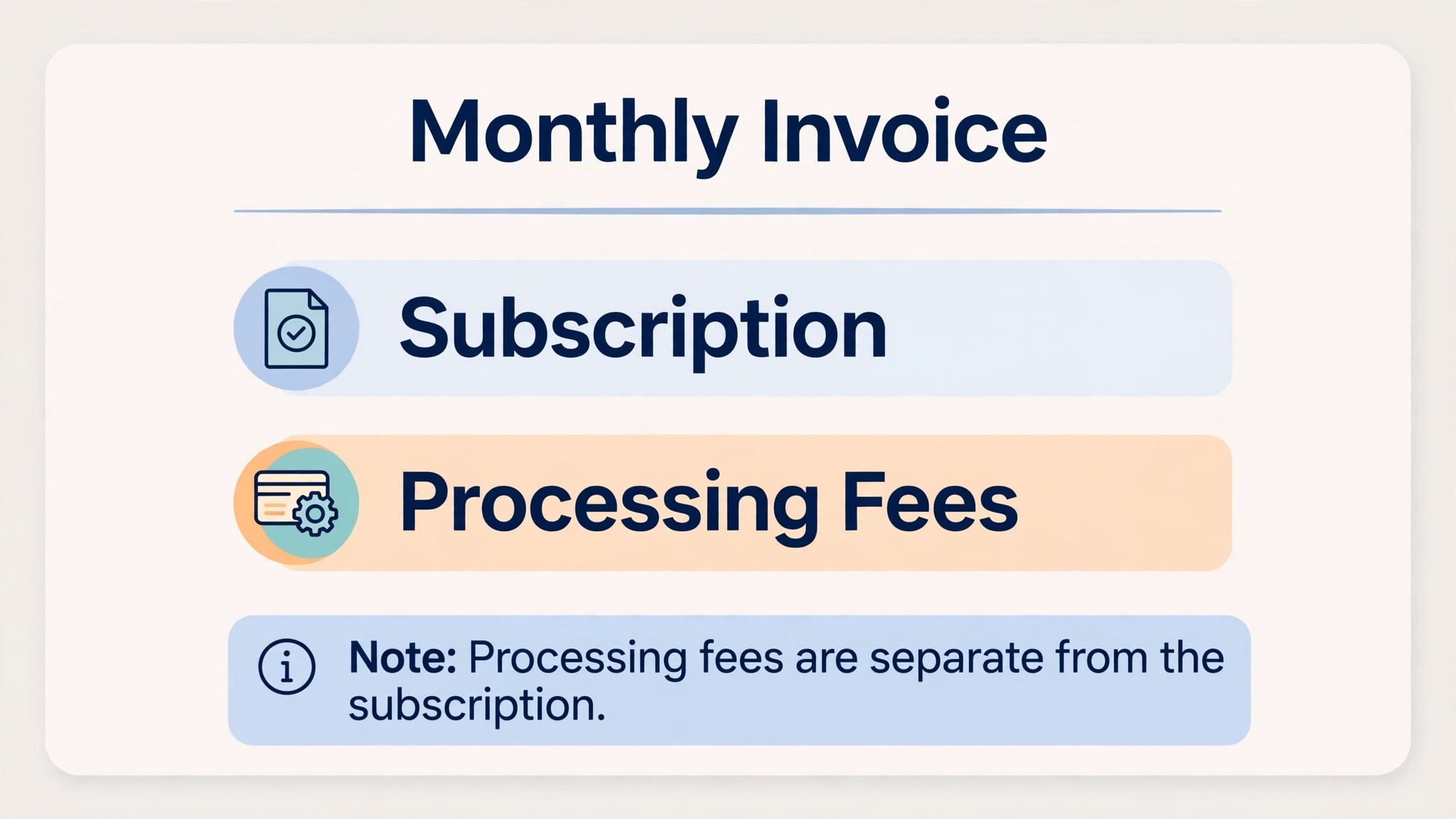 Monthly Invoice

Subscription

Processing Fees

Note: Processing fees are separate from the subscription.